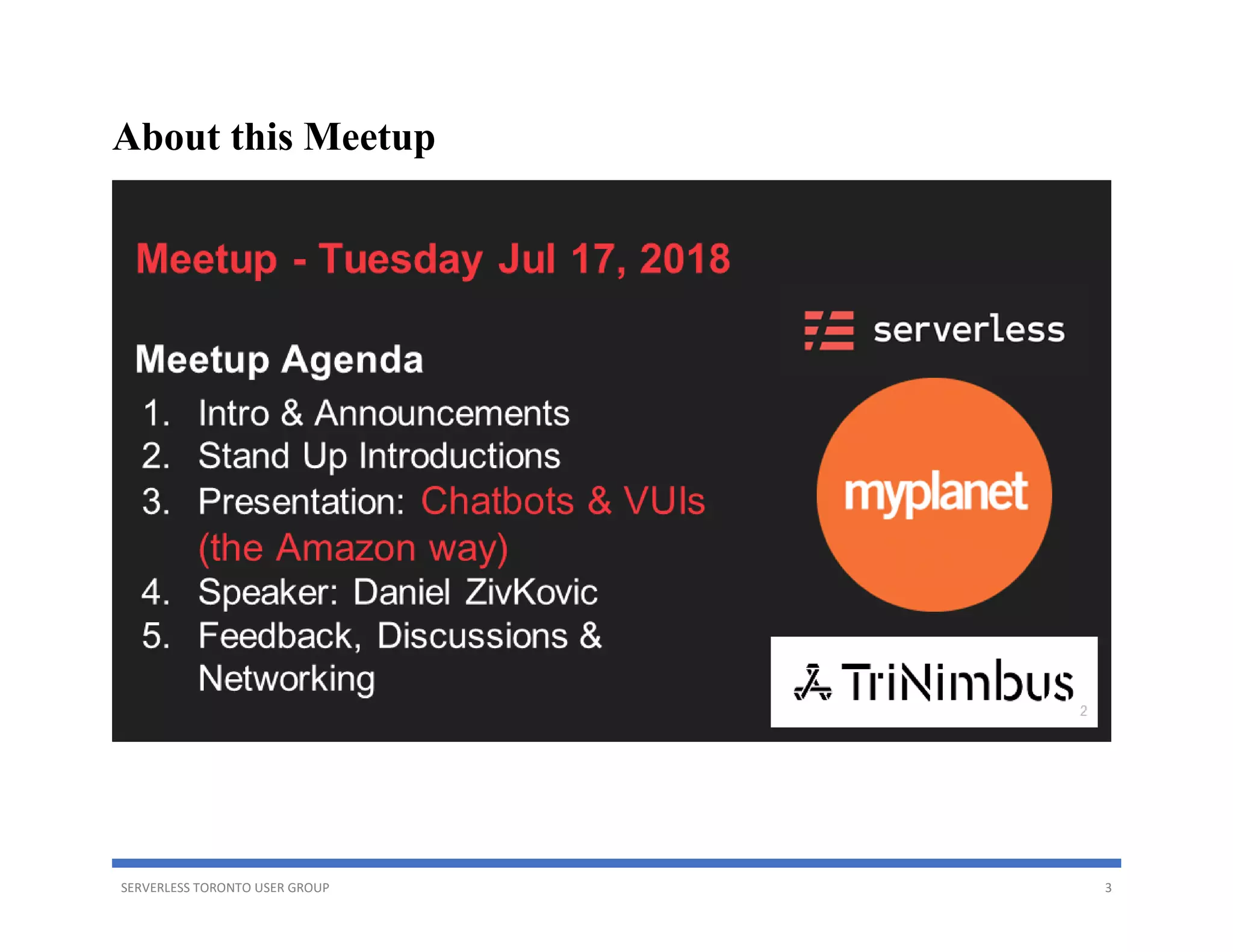 About this Meetup

Meetup - Tuesday Jul 17, 2018

Meetup Agenda

1. Intro & Announcements
2. Stand Up Introductions
3. Presentation: Chatbots & VUIs (the Amazon way)
4. Speaker: Daniel ZivKovic
5. Feedback, Discussions & Networking

serverless

myplanet

TriNimbus

2

SERVERLESS TORONTO USER GROUP

3